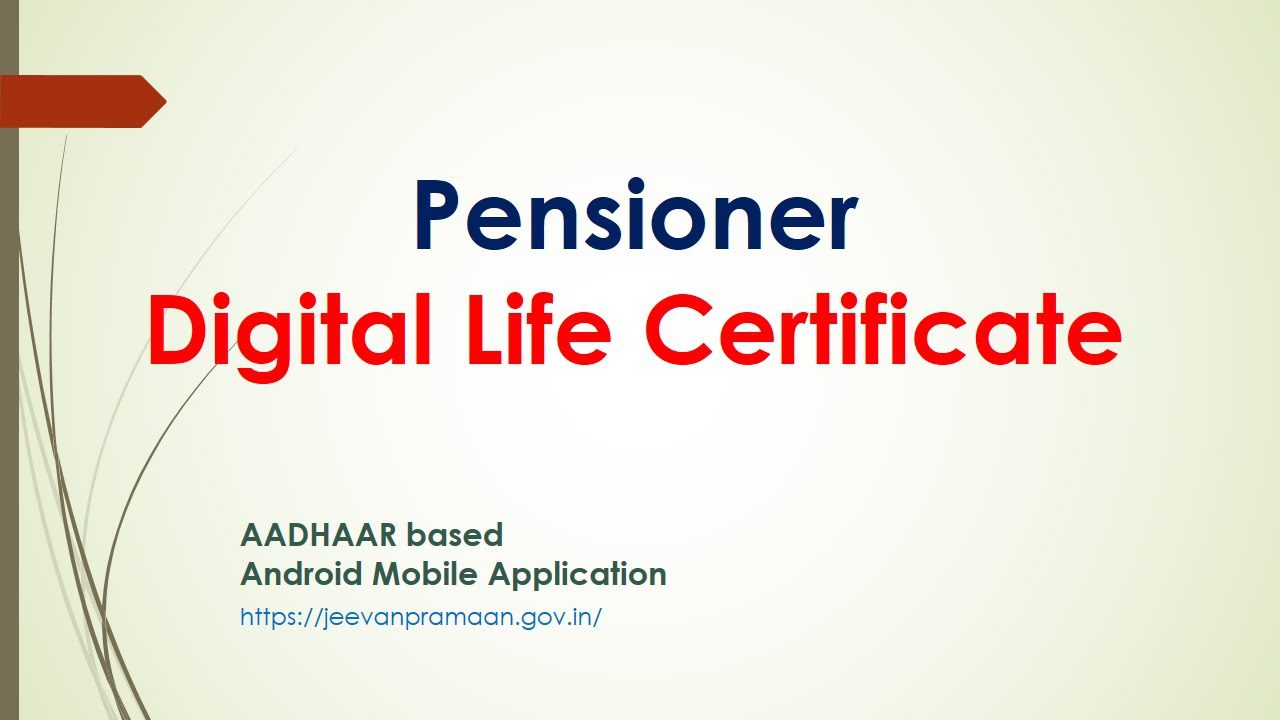 Pensioner
Digital Life Certificate

AADHAAR based
Android Mobile Application
https://jeevanpramaan.gov.in/